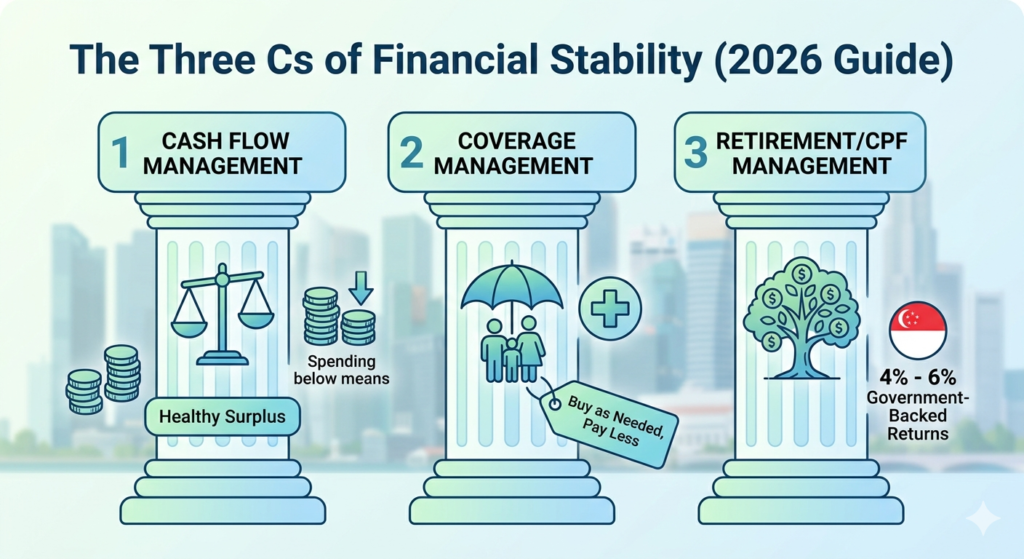 The Three Cs of Financial Stability (2026 Guide)

1 CASH FLOW MANAGEMENT

Spending below means

Healthy Surplus

2 COVERAGE MANAGEMENT

Buy as Needed, Pay Less

3 RETIREMENT/CPF MANAGEMENT

4% - 6% Government-Backed Returns